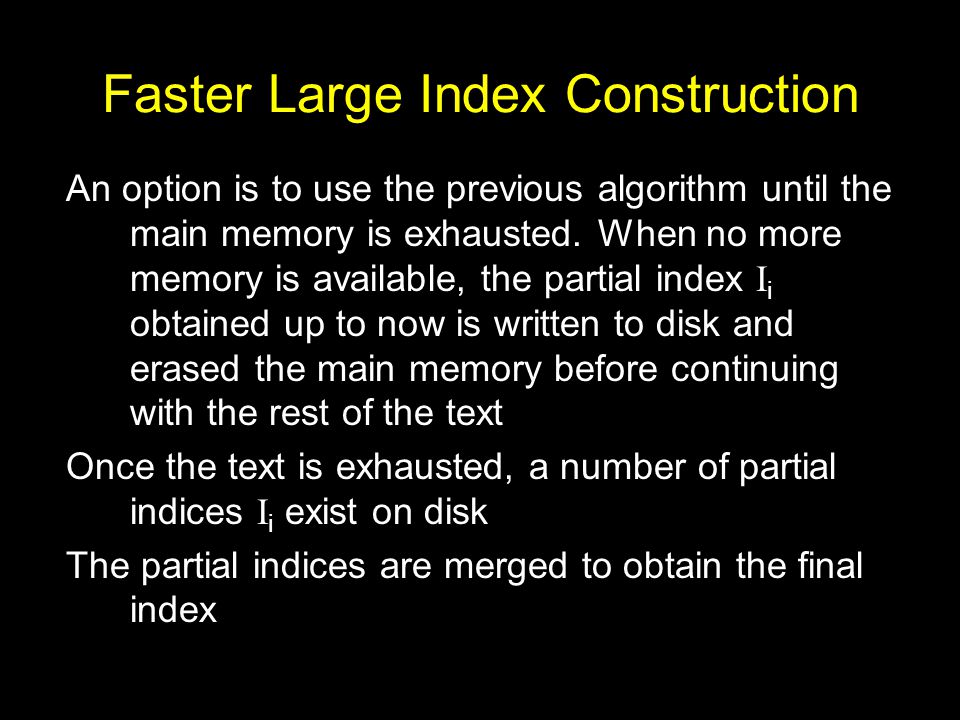 Faster Large Index Construction

An option is to use the previous algorithm until the main memory is exhausted. When no more memory is available, the partial index $I_i$ obtained up to now is written to disk and erased the main memory before continuing with the rest of the text

Once the text is exhausted, a number of partial indices $I_i$ exist on disk

The partial indices are merged to obtain the final index